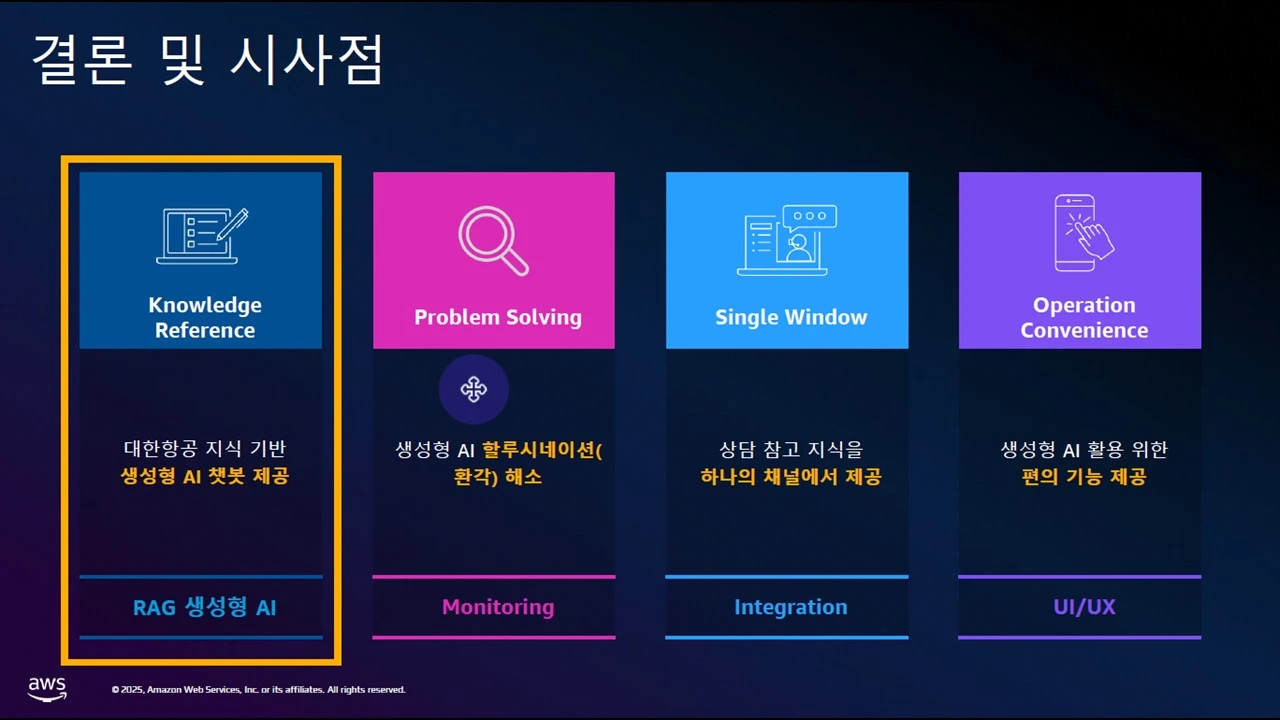 결론 및 시사점

Knowledge Reference

대한항공 지식 기반 생성형 AI 챗봇 제공

RAG 생성형 AI

Problem Solving

생성형 AI 할루시네이션(환각) 해소

Monitoring

Single Window

상담 참고 지식을 하나의 채널에서 제공

Integration

Operation Convenience

생성형 AI 활용 위한 편의 기능 제공

UI/UX

aws

© 2025, Amazon Web Services, Inc. or its affiliates. All rights reserved.